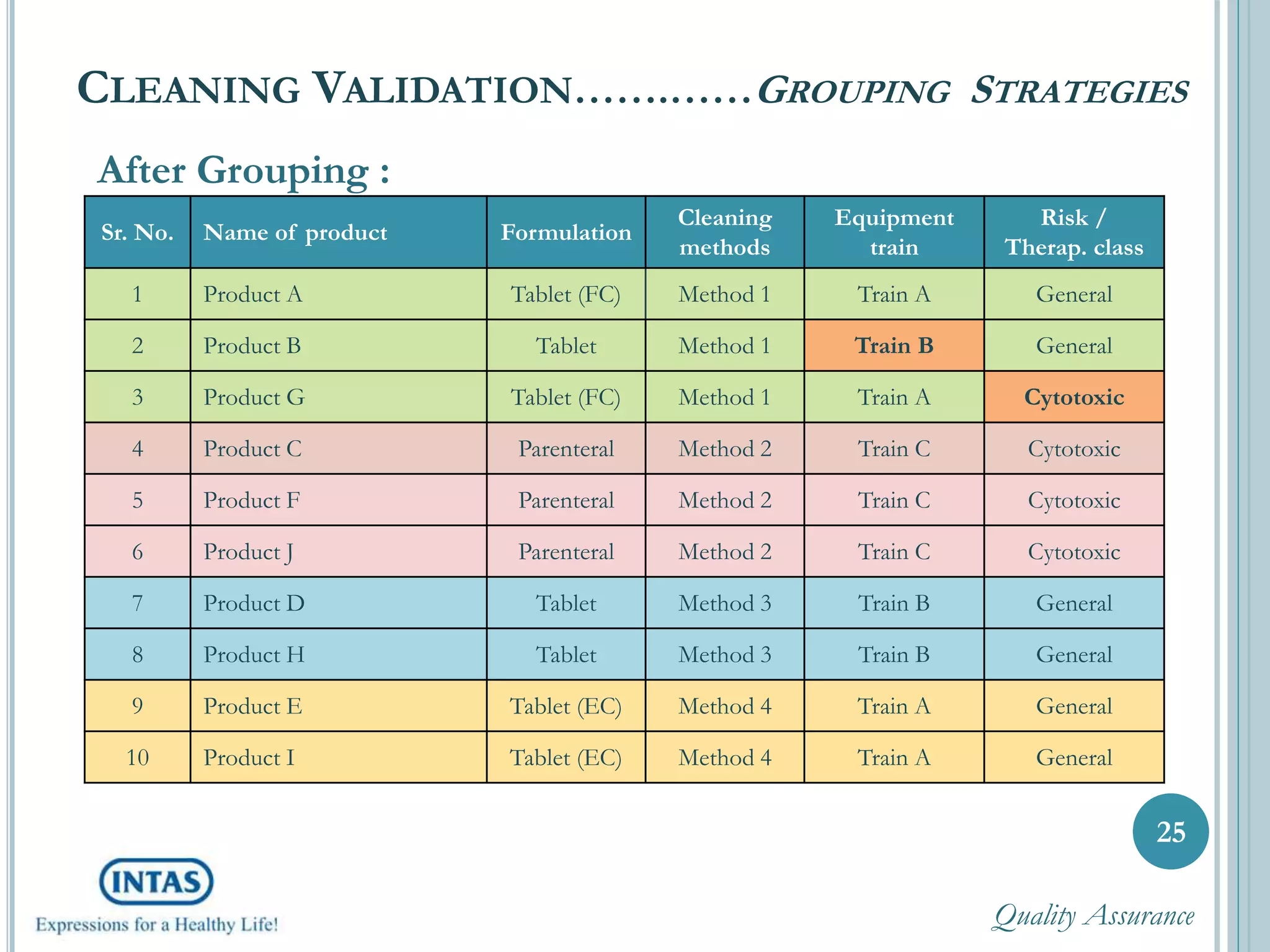 CLEANING VALIDATION…………GROUPING STRATEGIES

After Grouping :

| Sr. No. | Name of product | Formulation | Cleaning methods | Equipment train | Risk / Therap. class |
|---|---|---|---|---|---|
| 1 | Product A | Tablet (FC) | Method 1 | Train A | General |
| 2 | Product B | Tablet | Method 1 | Train B | General |
| 3 | Product G | Tablet (FC) | Method 1 | Train A | Cytotoxic |
| 4 | Product C | Parenteral | Method 2 | Train C | Cytotoxic |
| 5 | Product F | Parenteral | Method 2 | Train C | Cytotoxic |
| 6 | Product J | Parenteral | Method 2 | Train C | Cytotoxic |
| 7 | Product D | Tablet | Method 3 | Train B | General |
| 8 | Product H | Tablet | Method 3 | Train B | General |
| 9 | Product E | Tablet (EC) | Method 4 | Train A | General |
| 10 | Product I | Tablet (EC) | Method 4 | Train A | General |

25

INTAS
Expressions for a Healthy Life!

Quality Assurance